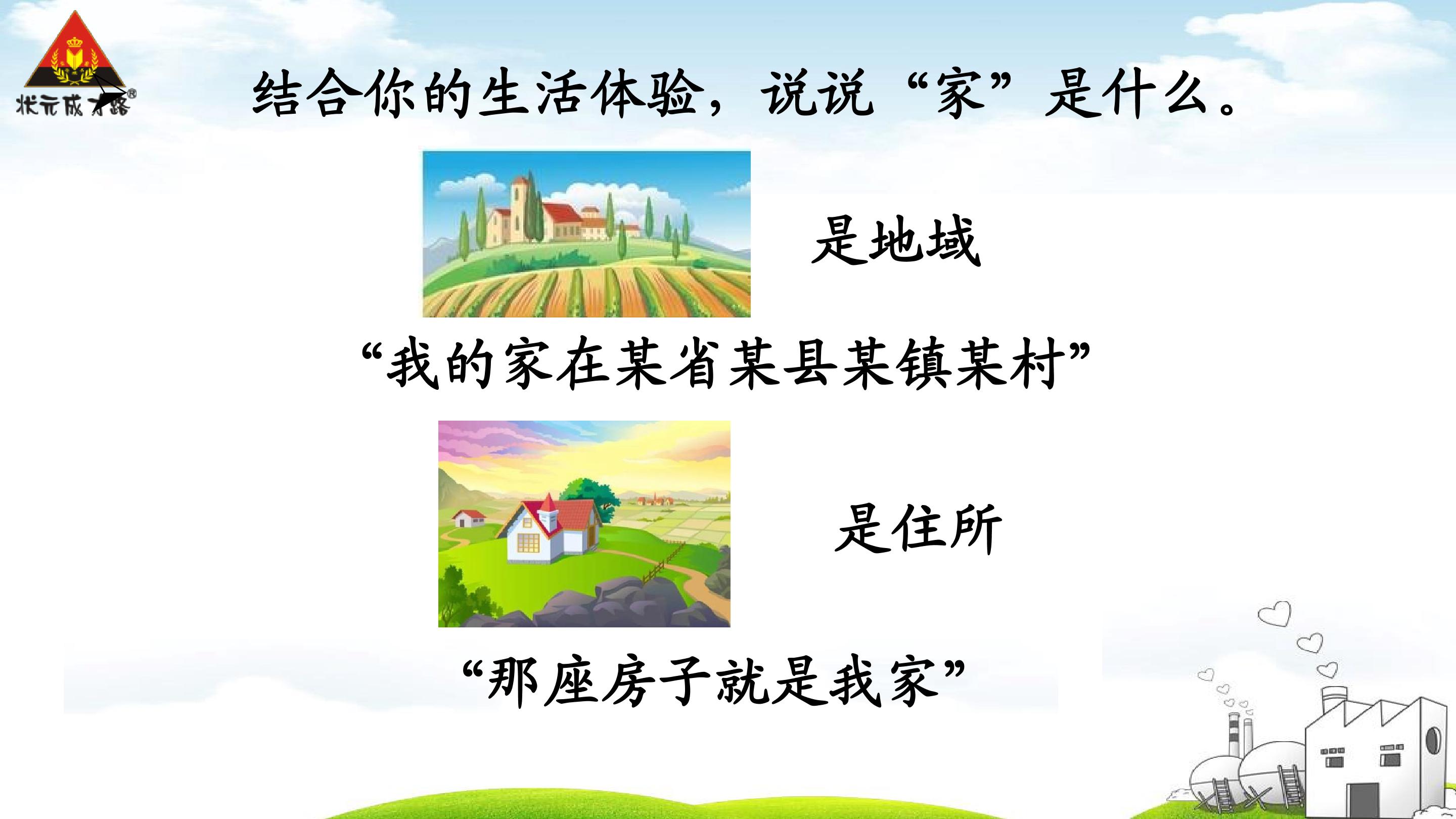 状元成才路®

结合你的生活体验，说说“家”是什么。

是地域

“我的家在某省某县某镇某村”

是住所

“那座房子就是我家”